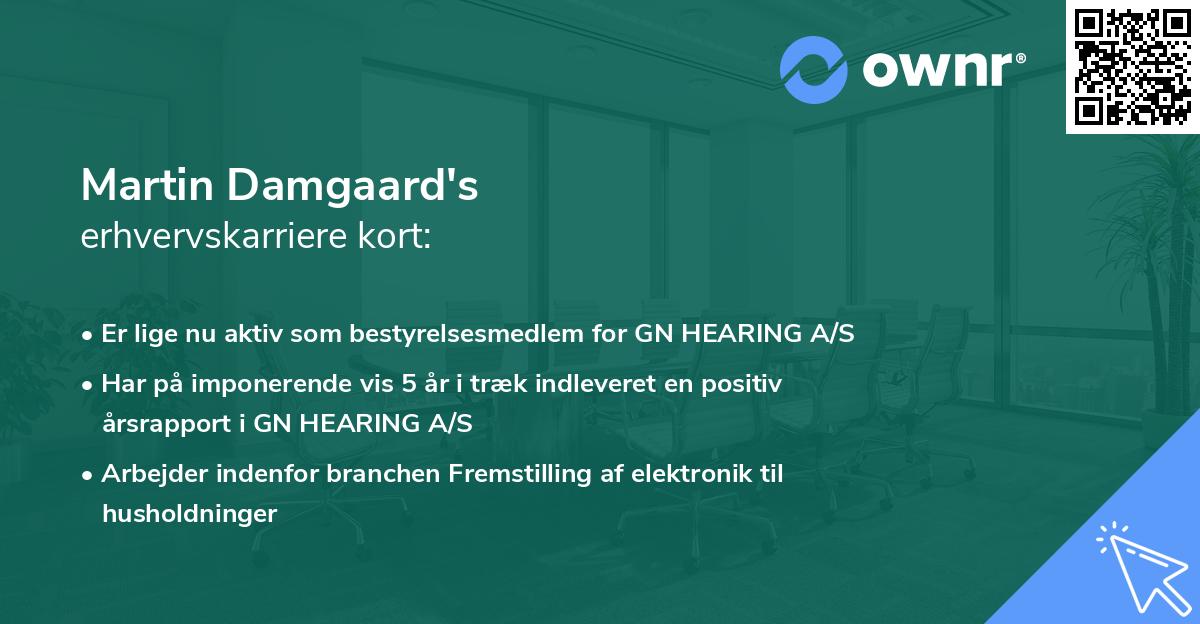 ownr®

Martin Damgaard's
erhvervskarriere kort:

• Er lige nu aktiv som bestyrelsesmedlem for GN HEARING A/S
• Har på imponerende vis 5 år i træk indleveret en positiv årsrapport i GN HEARING A/S
• Arbejder indenfor branchen Fremstilling af elektronik til husholdninger